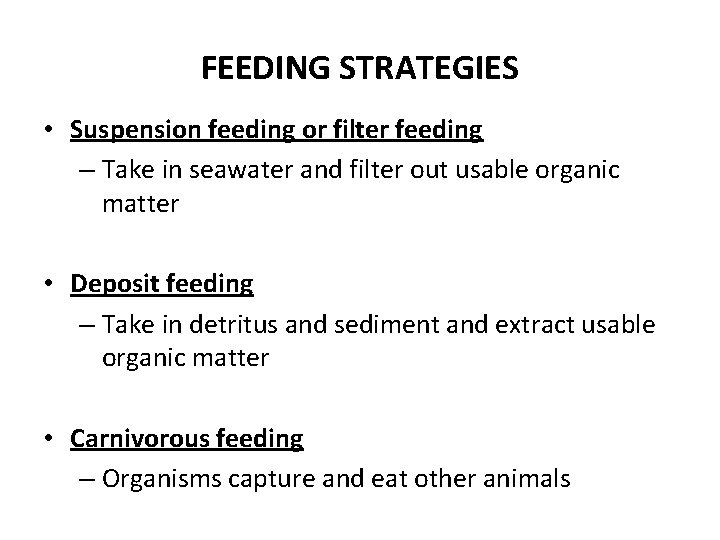 FEEDING STRATEGIES

• Suspension feeding or filter feeding
– Take in seawater and filter out usable organic matter

• Deposit feeding
– Take in detritus and sediment and extract usable organic matter

• Carnivorous feeding
– Organisms capture and eat other animals